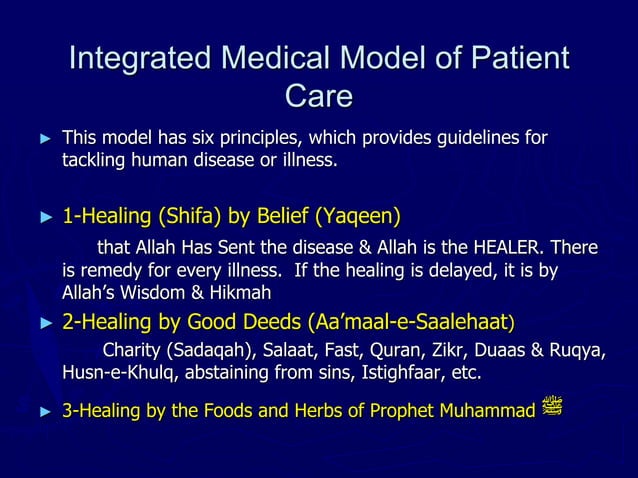 Integrated Medical Model of Patient Care

► This model has six principles, which provides guidelines for tackling human disease or illness.

► 1-Healing (Shifa) by Belief (Yaqeen)

that Allah Has Sent the disease & Allah is the HEALER. There is remedy for every illness. If the healing is delayed, it is by Allah's Wisdom & Hikmah

► 2-Healing by Good Deeds (Aa'maal-e-Saalehaat)

Charity (Sadaqah), Salaat, Fast, Quran, Zikr, Duaas & Ruqya, Husn-e-Khulq, abstaining from sins, Istighfaar, etc.

► 3-Healing by the Foods and Herbs of Prophet Muhammad ﷺ